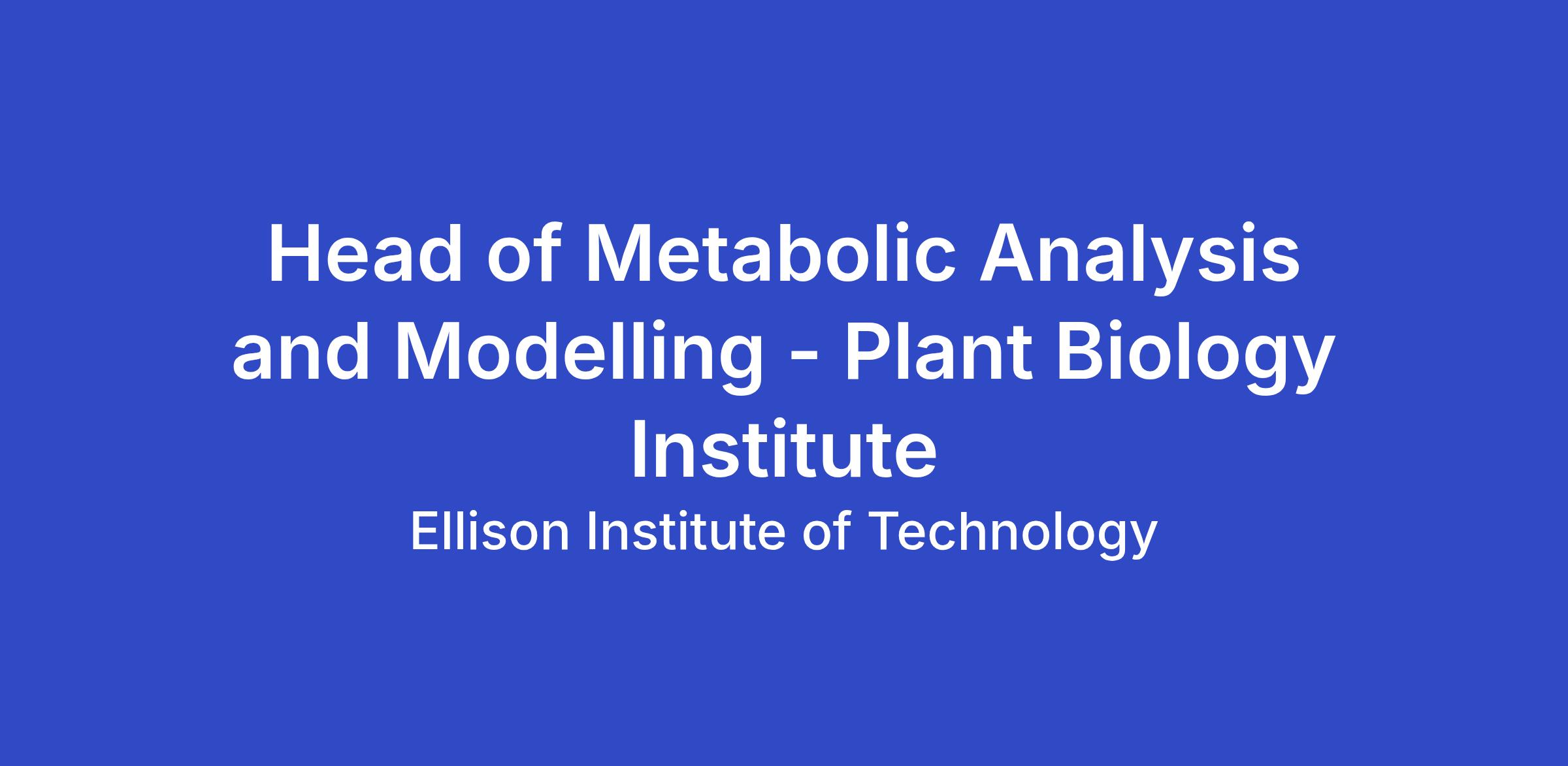 Head of Metabolic Analysis and Modelling - Plant Biology Institute

Ellison Institute of Technology